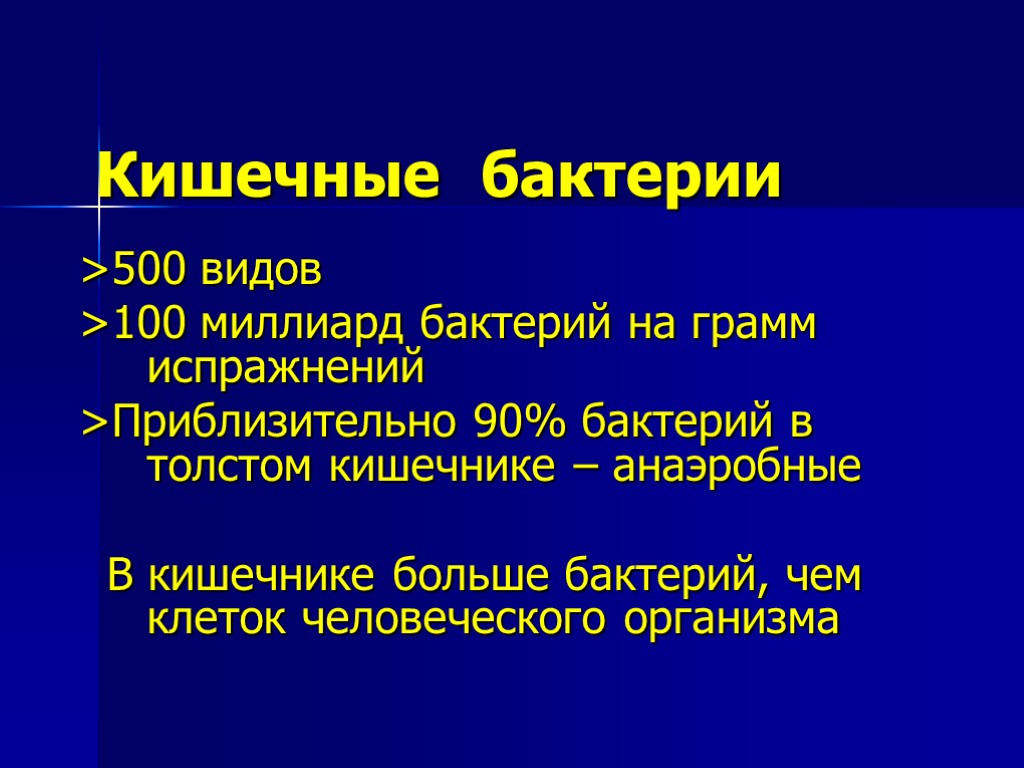 Кишечные бактерии

>500 видов

>100 миллиард бактерий на грамм испражнений

>Приблизительно 90% бактерий в толстом кишечнике – анаэробные

В кишечнике больше бактерий, чем клеток человеческого организма